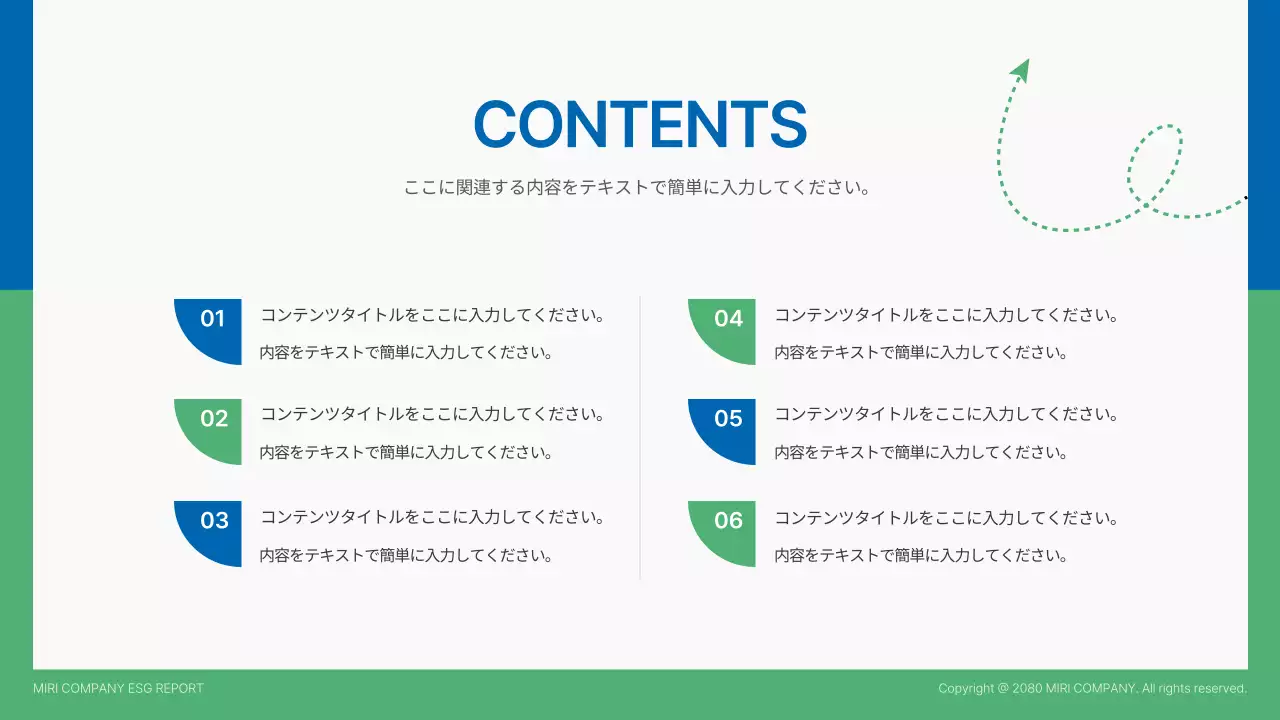 CONTENTS

ここに関連する内容をテキストで簡単に入力してください。

01
コンテンツタイトルをここに入力してください。
内容をテキストで簡単に入力してください。

02
コンテンツタイトルをここに入力してください。
内容をテキストで簡単に入力してください。

03
コンテンツタイトルをここに入力してください。
内容をテキストで簡単に入力してください。

04
コンテンツタイトルをここに入力してください。
内容をテキストで簡単に入力してください。

05
コンテンツタイトルをここに入力してください。
内容をテキストで簡単に入力してください。

06
コンテンツタイトルをここに入力してください。
内容をテキストで簡単に入力してください。

MIRI COMPANY ESG REPORT

Copyright @ 2080 MIRI COMPANY. All rights reserved.